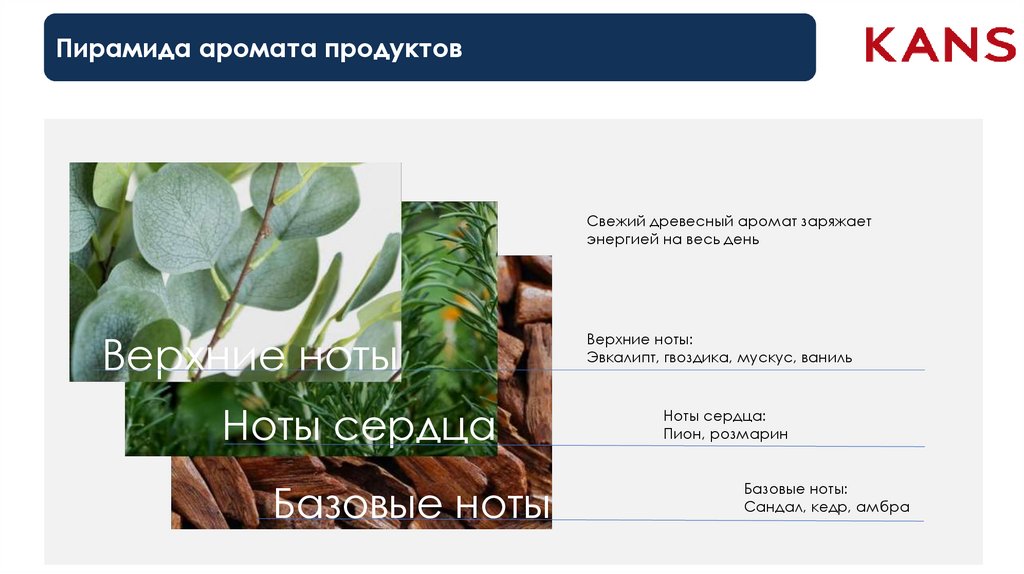 Пирамида аромата продуктов

KANS

Верхние ноты

Ноты сердца

Базовые ноты

Свежий древесный аромат заряжает энергией на весь день

Верхние ноты:
Эвкалипт, гвоздика, мускус, ваниль

Ноты сердца:
Пион, розмарин

Базовые ноты:
Сандал, кедр, амбра